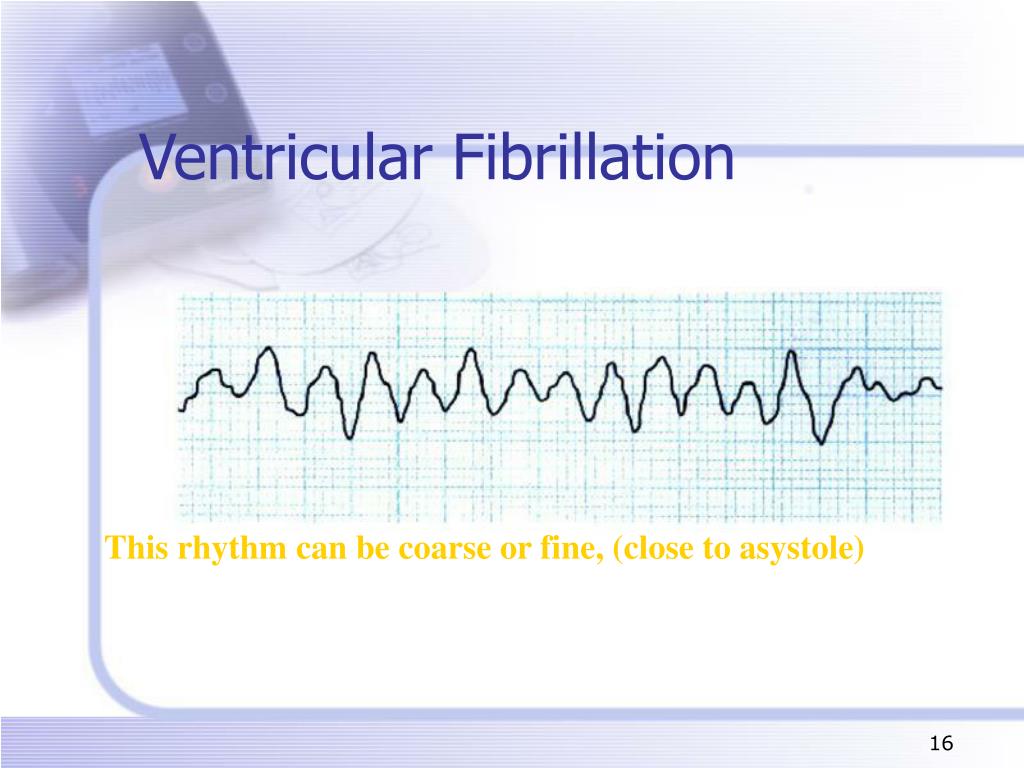 Ventricular Fibrillation

This rhythm can be coarse or fine, (close to asystole)

16